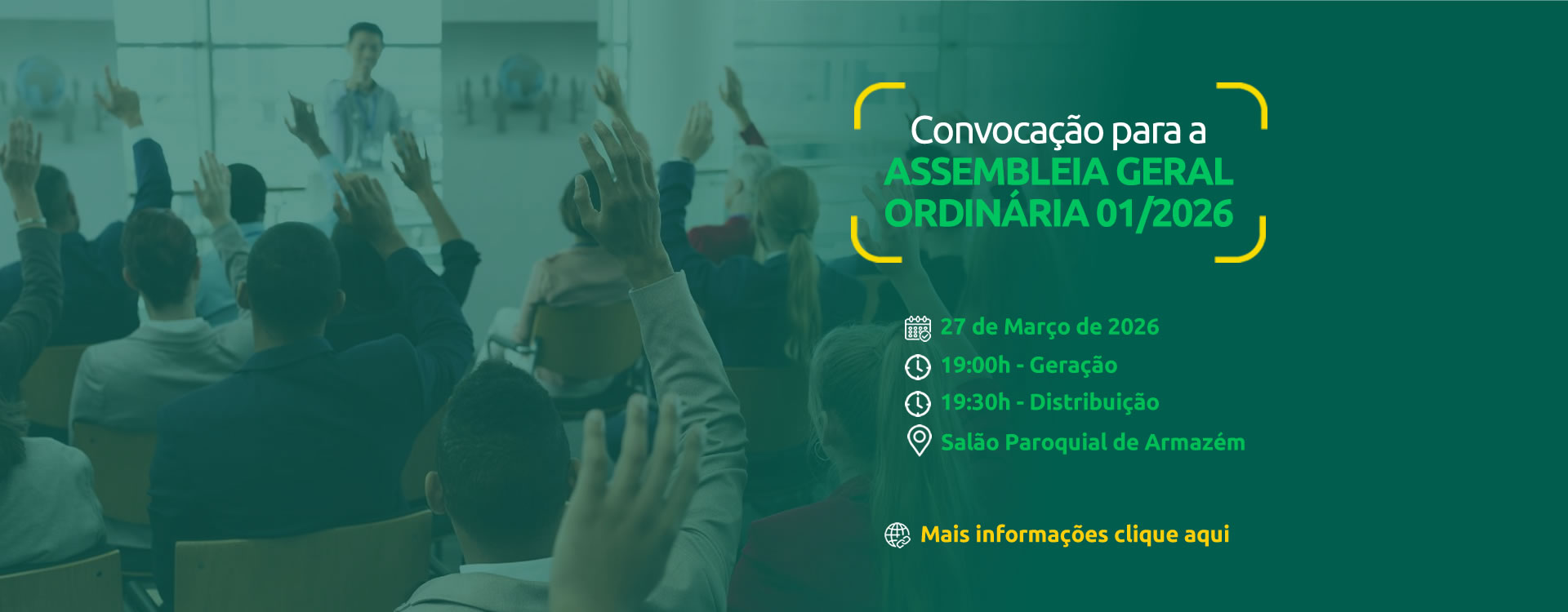 Convocação para a
ASSEMBLEIA GERAL ORDINÁRIA 01/2026

27 de Março de 2026
19:00h - Geração
19:30h - Distribuição
Salão Paroquial de Armazém

Mais informações clique aqui